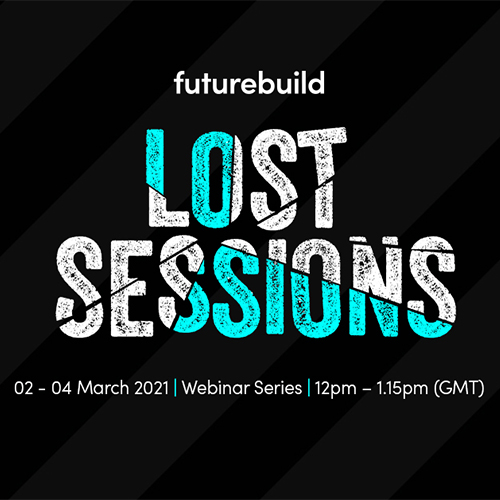 futurebuild

LOST SESSIONS

02 - 04 March 2021 | Webinar Series | 12pm – 1.15pm (GMT)